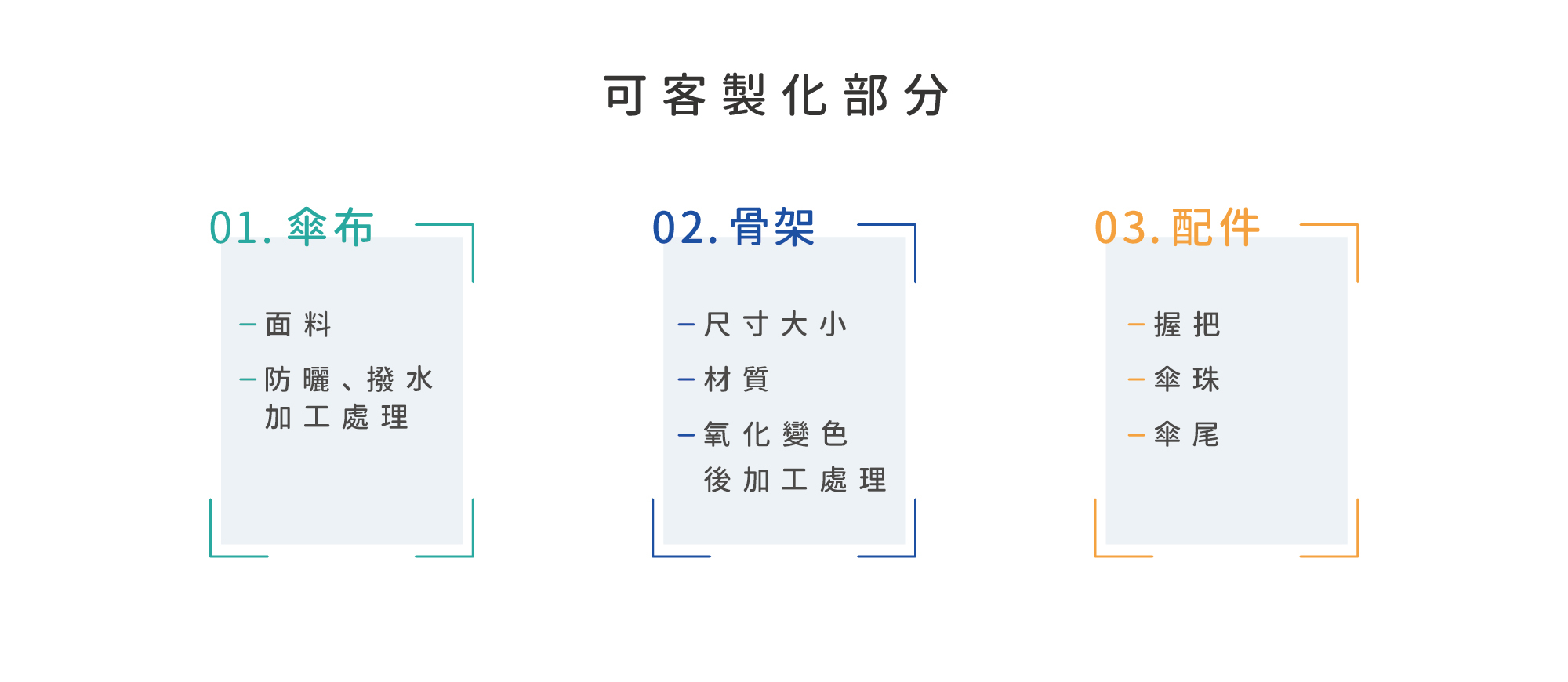 可客製化部分

01. 傘布

– 面料

– 防曬、撥水加工處理

02. 骨架

– 尺寸大小

– 材質

– 氧化變色後加工處理

03. 配件

– 握把

– 傘珠

– 傘尾